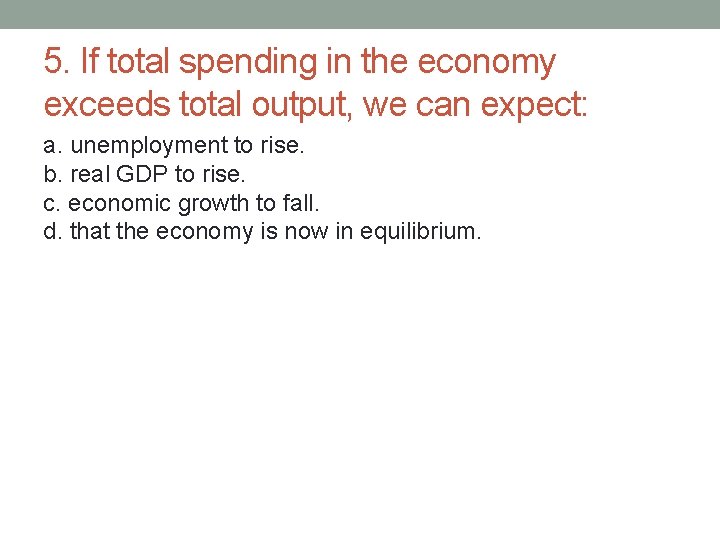 5. If total spending in the economy exceeds total output, we can expect:

a. unemployment to rise.
b. real GDP to rise.
c. economic growth to fall.
d. that the economy is now in equilibrium.